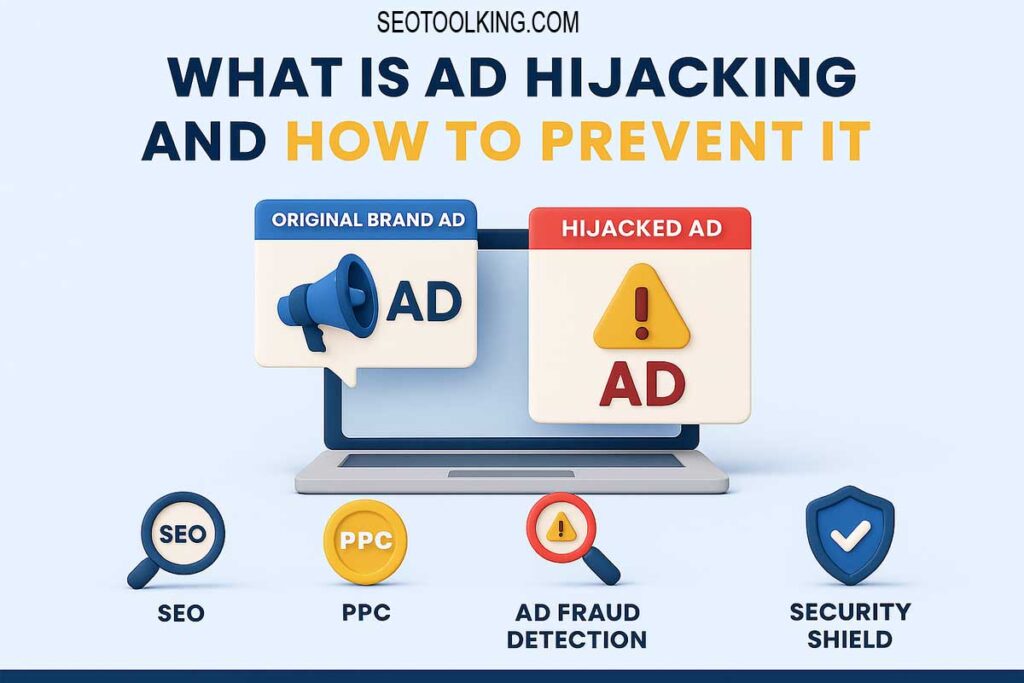 SEOTOOLKING.COM

WHAT IS AD HIJACKING AND HOW TO PREVENT IT

ORIGINAL BRAND AD

AD

HIJACKED AD

AD

SEO

SEO

PPC

PPC

AD FRAUD DETECTION

SECURITY SHIELD